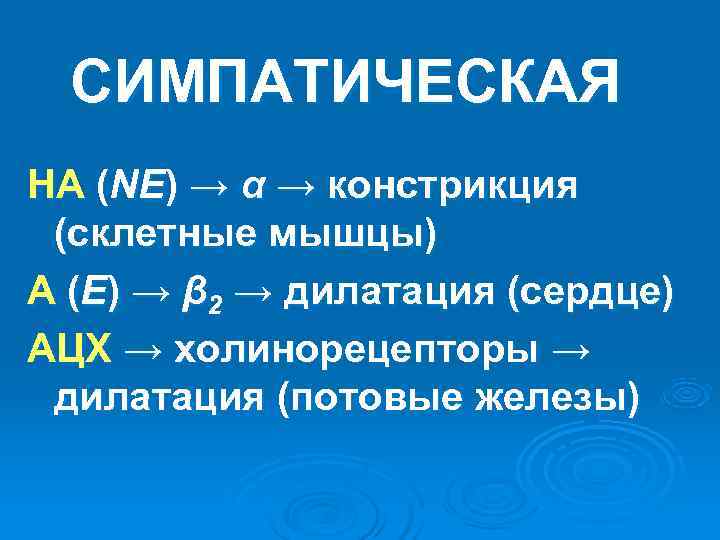 СИМПАТИЧЕСКАЯ

НА (NE) → α → констрикция (склетные мышцы)

А (E) → $\beta_2$ → дилатация (сердце)

АЦХ → холинорецепторы → дилатация (потовые железы)